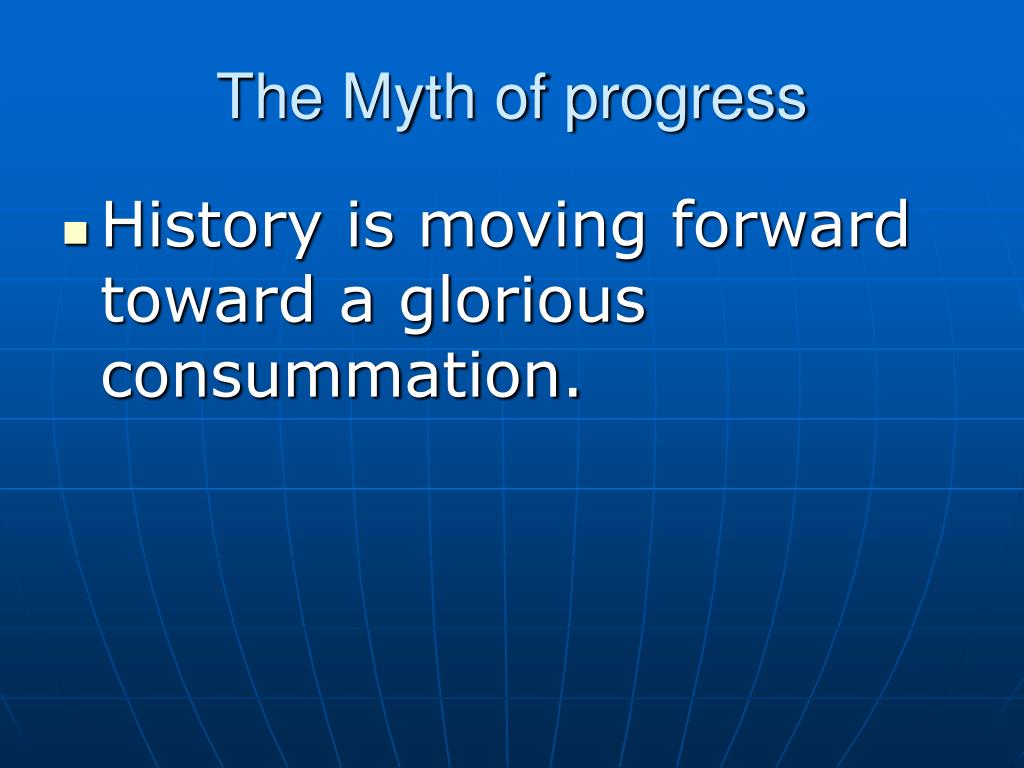 The Myth of progress

History is moving forward toward a glorious consummation.